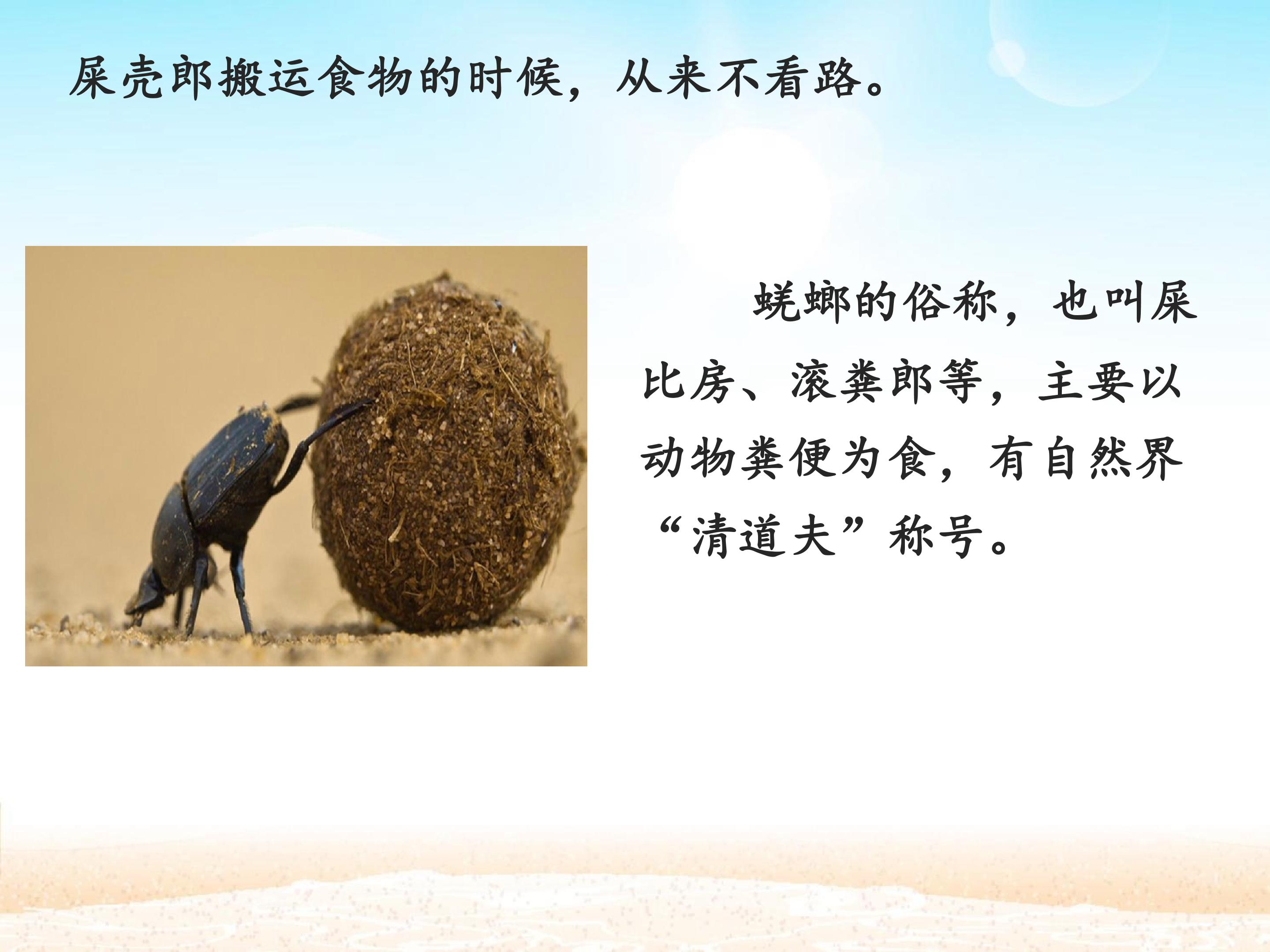 屎壳郎搬运食物的时候，从来不看路。

蜣螂的俗称，也叫屎比房、滚粪郎等，主要以动物粪便为食，有自然界“清道夫”称号。